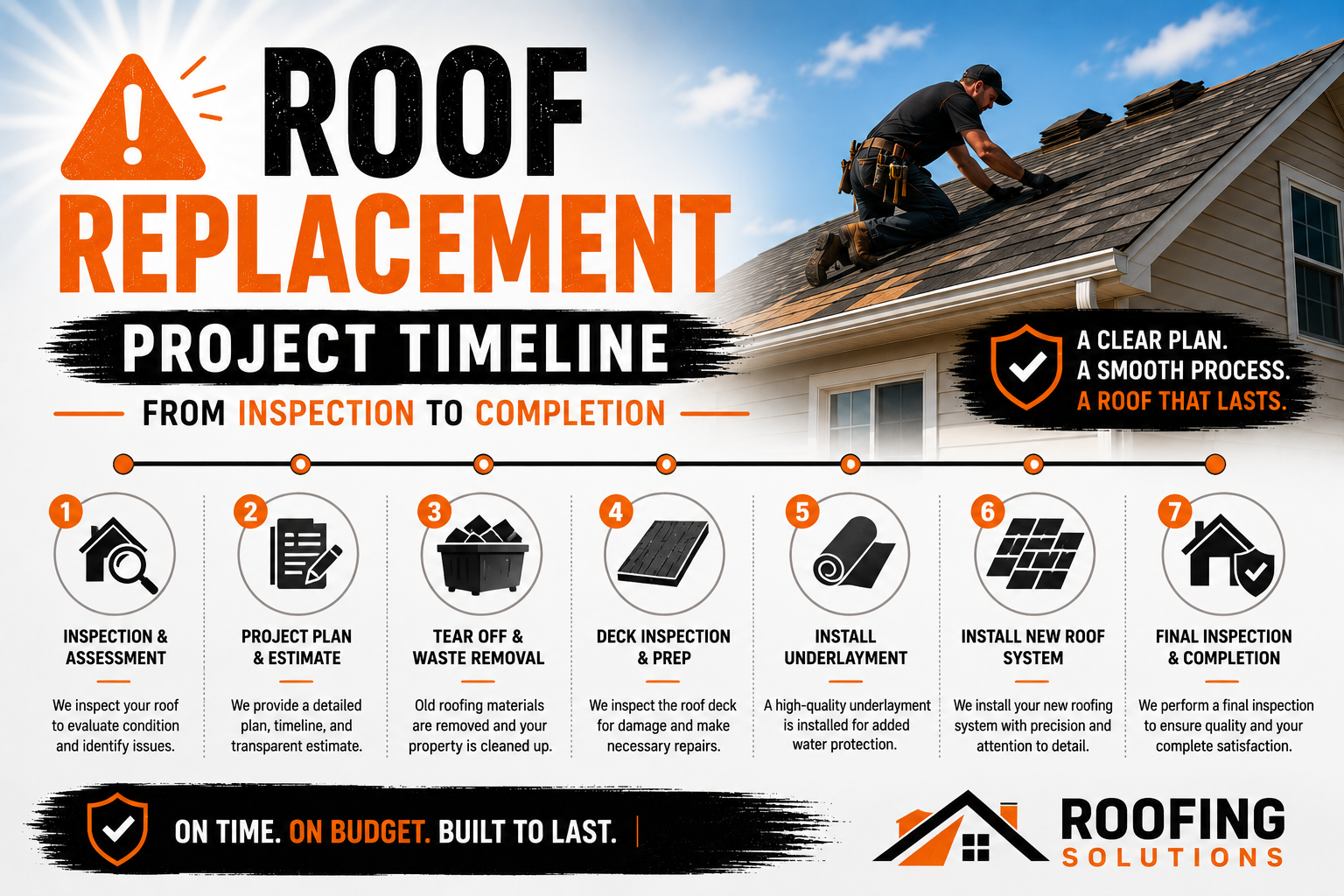 ROOF REPLACEMENT

PROJECT TIMELINE

FROM INSPECTION TO COMPLETION

A CLEAR PLAN.
A SMOOTH PROCESS.
A ROOF THAT LASTS.

1
INSPECTION & ASSESSMENT
We inspect your roof to evaluate condition and identify issues.

2
PROJECT PLAN & ESTIMATE
We provide a detailed plan, timeline, and transparent estimate.

3
TEAR OFF & WASTE REMOVAL
Old roofing materials are removed and your property is cleaned up.

4
DECK INSPECTION & PREP
We inspect the roof deck for damage and make necessary repairs.

5
INSTALL UNDERLAYMENT
A high-quality underlayment is installed for added water protection.

6
INSTALL NEW ROOF SYSTEM
We install your new roofing system with precision and attention to detail.

7
FINAL INSPECTION & COMPLETION
We perform a final inspection to ensure quality and your complete satisfaction.

ON TIME. ON BUDGET. BUILT TO LAST.

ROOFING
SOLUTIONS